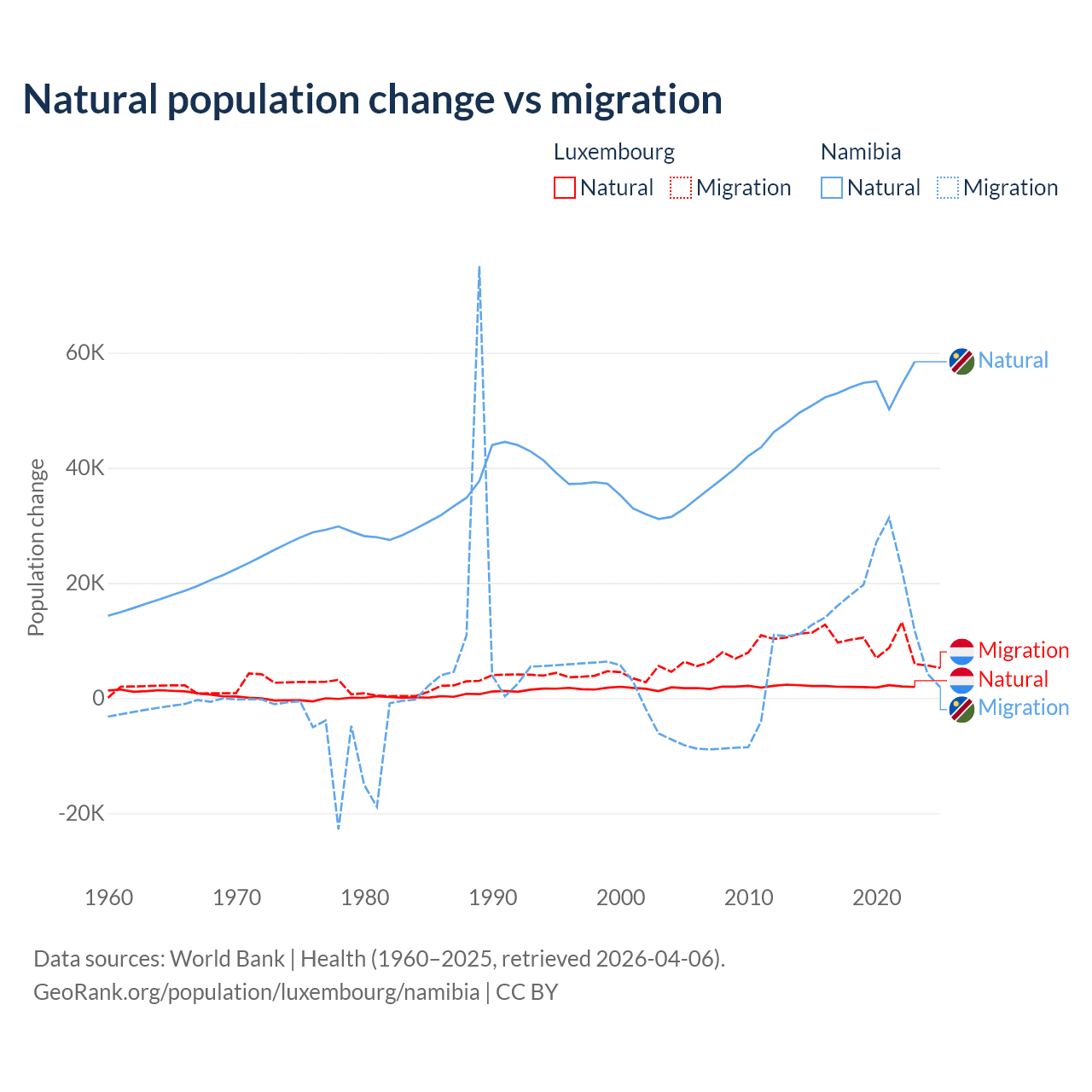 Natural population change vs migration

Luxembourg
Natural Migration

Namibia
Natural Migration

Population change

60K
40K
20K
0
-20K

1960 1970 1980 1990 2000 2010 2020

Natural
Migration
Natural
Migration

Data sources: World Bank | Health (1960–2025, retrieved 2026-04-06).
GeoRank.org/population/luxembourg/namibia | CC BY